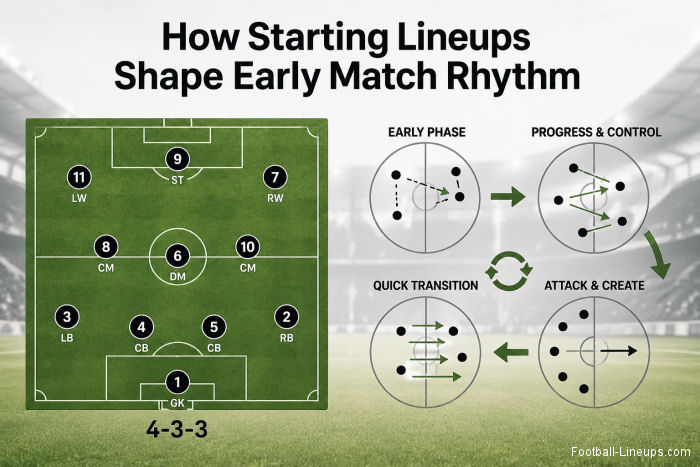 How Starting Lineups Shape Early Match Rhythm

9
ST
11
LW
7
RW
8
CM
6
DM
10
CM
3
LB
4
CB
5
CB
2
RB
1
GK

4-3-3

EARLY PHASE

PROGRESS & CONTROL

QUICK TRANSITION

ATTACK & CREATE

Football-Lineups.com